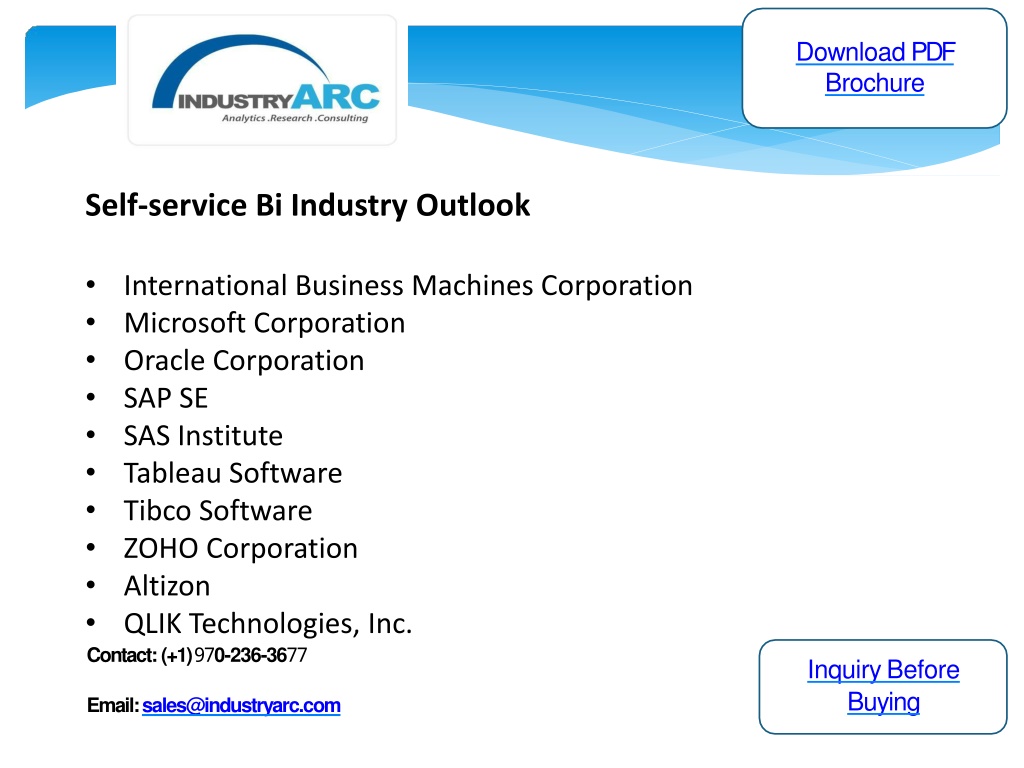 INDUSTRYARC
Analytics .Research .Consulting

Download PDF Brochure

Self-service Bi Industry Outlook

• International Business Machines Corporation
• Microsoft Corporation
• Oracle Corporation
• SAP SE
• SAS Institute
• Tableau Software
• Tibco Software
• ZOHO Corporation
• Altizon
• QLIK Technologies, Inc.

Contact: (+1) 970-236-3677

Email: sales@industryarc.com

Inquiry Before Buying